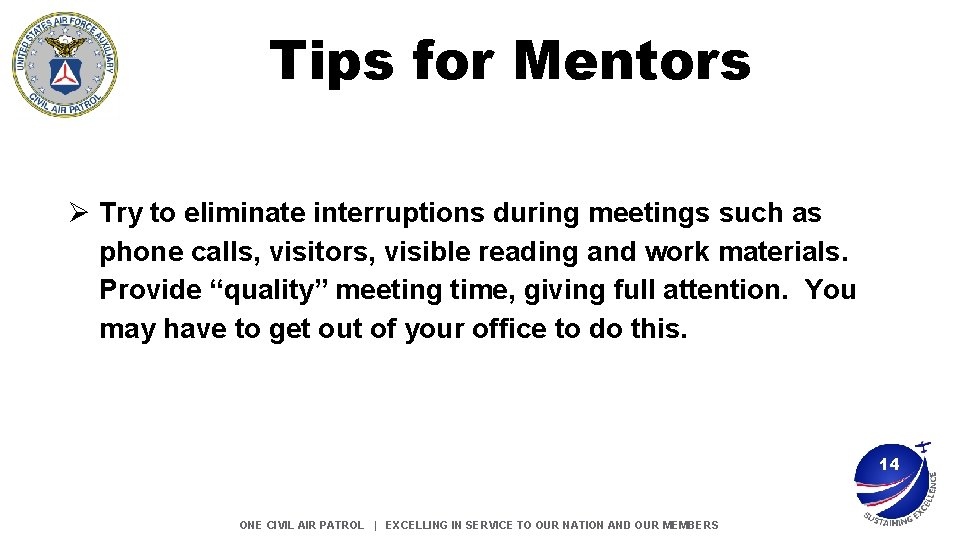 UNITED STATES AIR FORCE AUXILIARY
CIVIL AIR PATROL

Tips for Mentors

➢ Try to eliminate interruptions during meetings such as phone calls, visitors, visible reading and work materials. Provide “quality” meeting time, giving full attention. You may have to get out of your office to do this.

14

SUSTAINING EXCELLENCE

ONE CIVIL AIR PATROL | EXCELLING IN SERVICE TO OUR NATION AND OUR MEMBERS